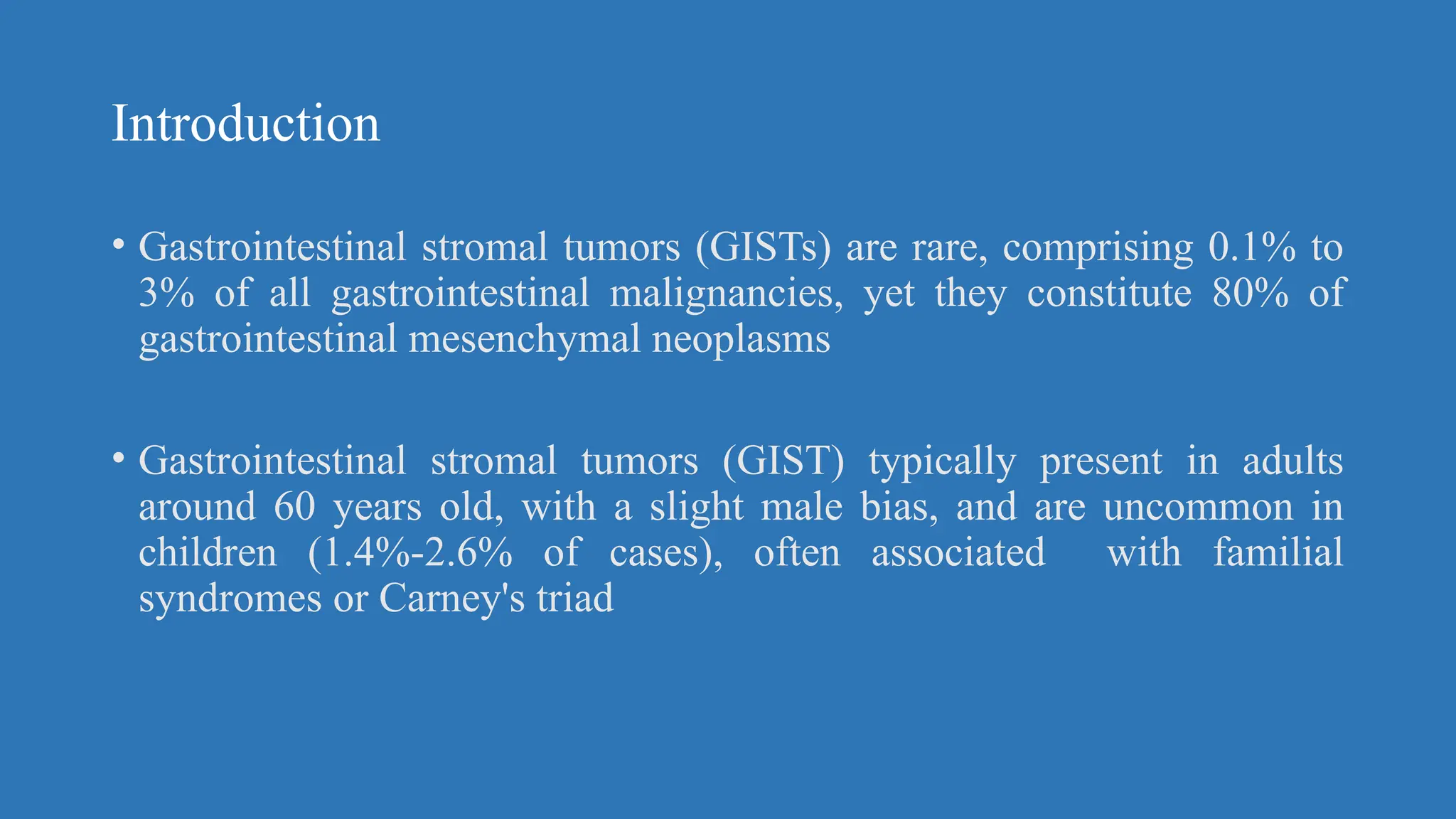 Introduction

• Gastrointestinal stromal tumors (GISTs) are rare, comprising 0.1% to 3% of all gastrointestinal malignancies, yet they constitute 80% of gastrointestinal mesenchymal neoplasms

• Gastrointestinal stromal tumors (GIST) typically present in adults around 60 years old, with a slight male bias, and are uncommon in children (1.4%-2.6% of cases), often associated with familial syndromes or Carney's triad